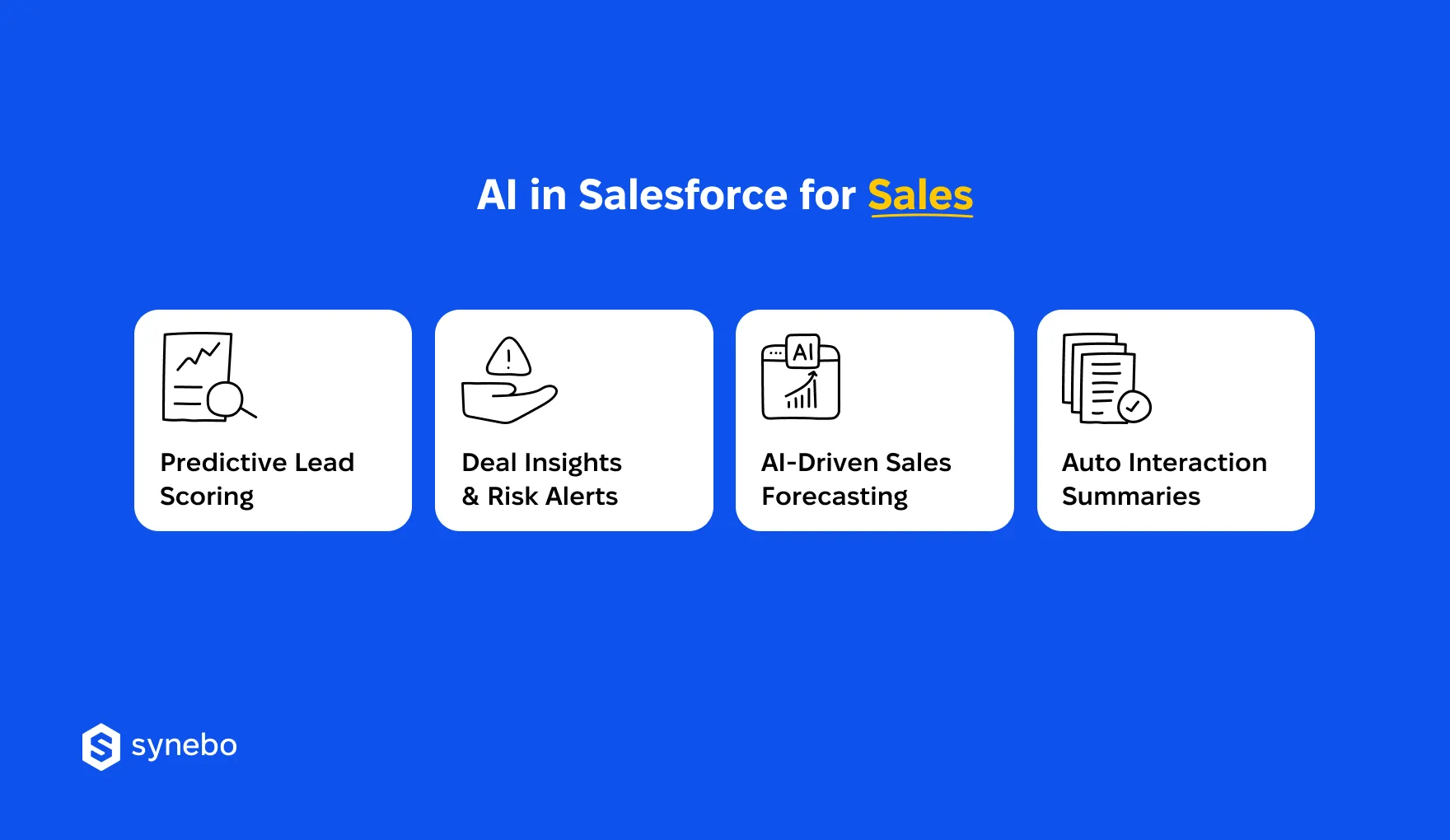 AI in Salesforce for Sales

Predictive Lead Scoring

Deal Insights & Risk Alerts

AI

AI-Driven Sales Forecasting

Auto Interaction Summaries

synebo